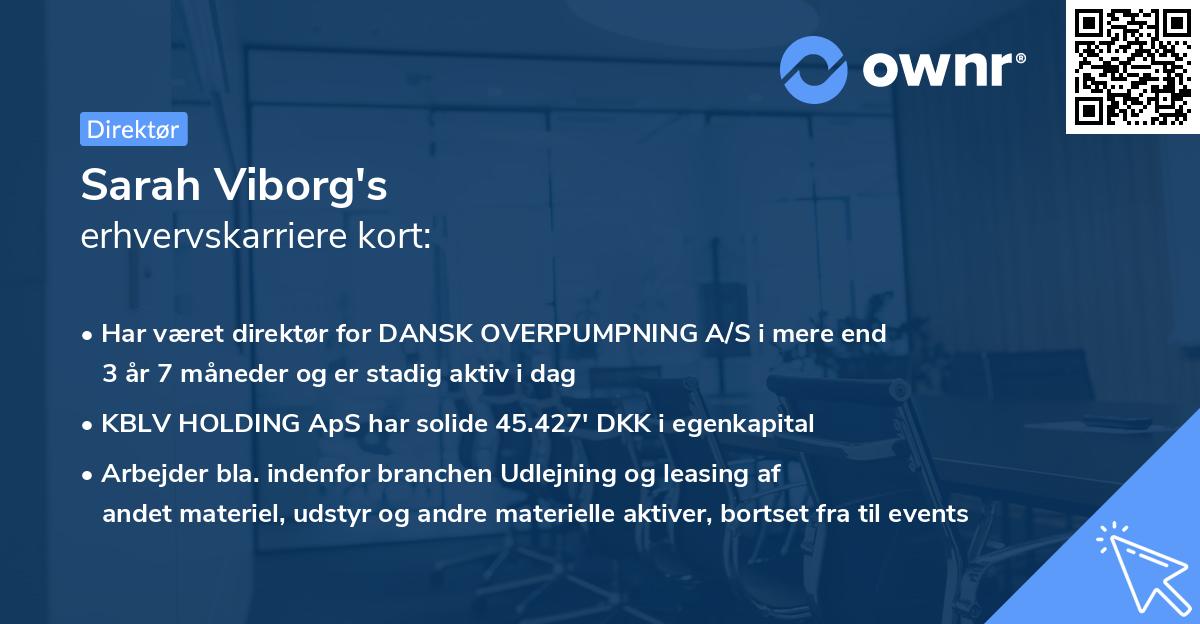 ownr®

Direktør

Sarah Viborg's
erhvervskarriere kort:

• Har været direktør for DANSK OVERPUMPNING A/S i mere end 3 år 7 måneder og er stadig aktiv i dag

• KBLV HOLDING ApS har solide 45.427' DKK i egenkapital

• Arbejder bla. indenfor branchen Udlejning og leasing af andet materiel, udstyr og andre materielle aktiver, bortset fra til events